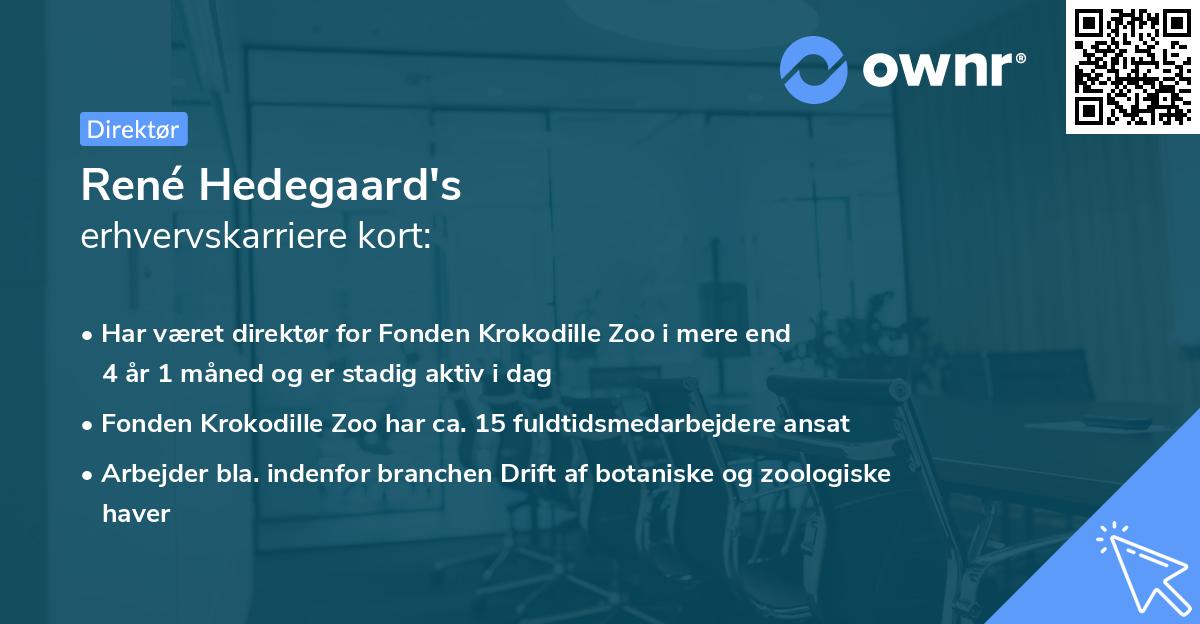 ownr®

Direktør

René Hedegaard's
erhvervskarriere kort:

• Har været direktør for Fonden Krokodille Zoo i mere end 4 år 1 måned og er stadig aktiv i dag

• Fonden Krokodille Zoo har ca. 15 fuldtidsmedarbejdere ansat

• Arbejder bla. indenfor branchen Drift af botaniske og zoologiske haver